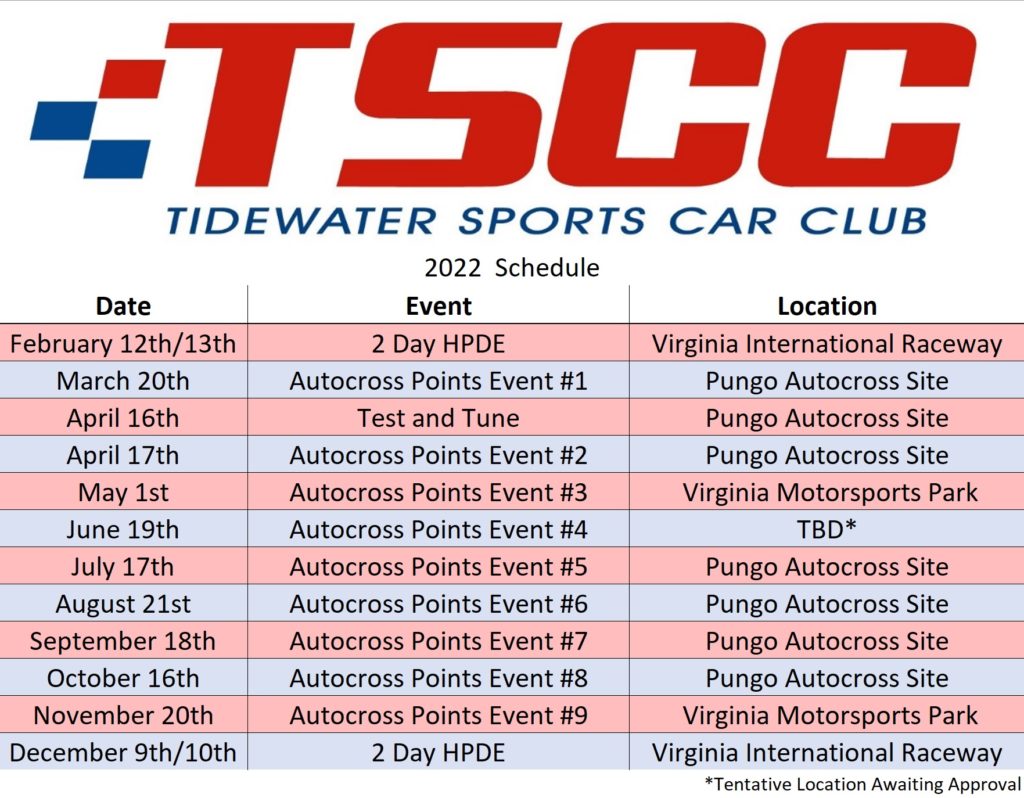 TSCC
TIDEWATER SPORTS CAR CLUB

2022 Schedule

| Date | Event | Location |
|---|---|---|
| February 12th/13th | 2 Day HPDE | Virginia International Raceway |
| March 20th | Autocross Points Event #1 | Pungo Autocross Site |
| April 16th | Test and Tune | Pungo Autocross Site |
| April 17th | Autocross Points Event #2 | Pungo Autocross Site |
| May 1st | Autocross Points Event #3 | Virginia Motorsports Park |
| June 19th | Autocross Points Event #4 | TBD* |
| July 17th | Autocross Points Event #5 | Pungo Autocross Site |
| August 21st | Autocross Points Event #6 | Pungo Autocross Site |
| September 18th | Autocross Points Event #7 | Pungo Autocross Site |
| October 16th | Autocross Points Event #8 | Pungo Autocross Site |
| November 20th | Autocross Points Event #9 | Virginia Motorsports Park |
| December 9th/10th | 2 Day HPDE | Virginia International Raceway |

*Tentative Location Awaiting Approval